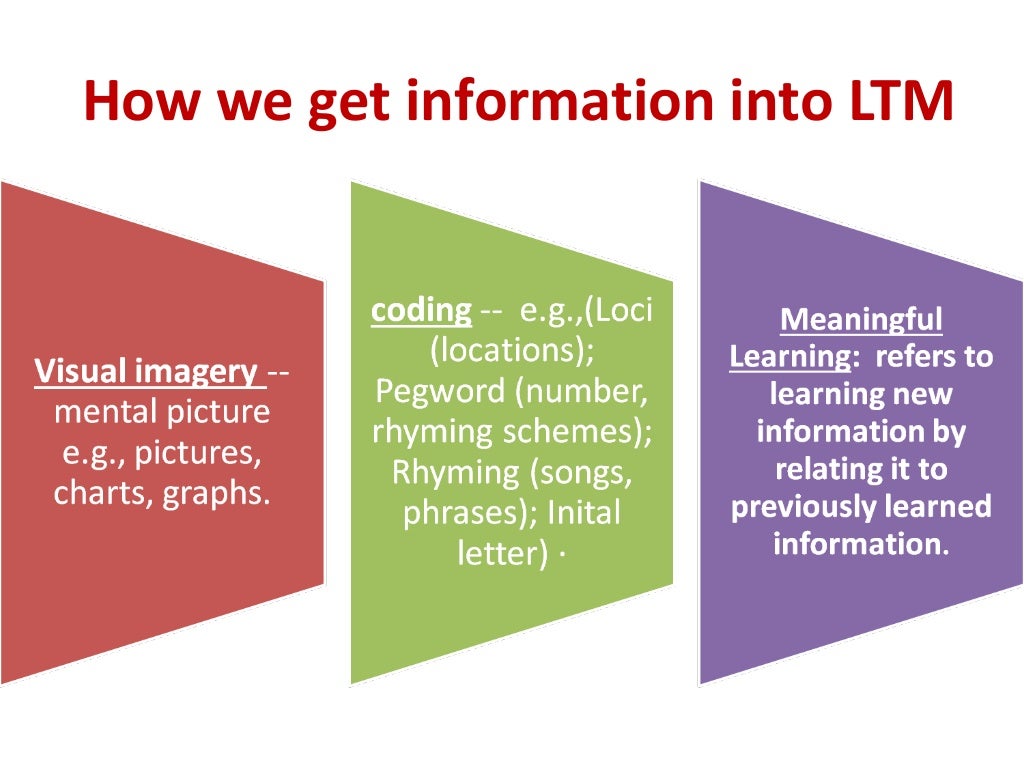 How we get information into LTM

Visual imagery -- mental picture e.g., pictures, charts, graphs.

coding -- e.g.,(Loci (locations); Pegword (number, rhyming schemes); Rhyming (songs, phrases); Inital letter) ·

Meaningful Learning: refers to learning new information by relating it to previously learned information.